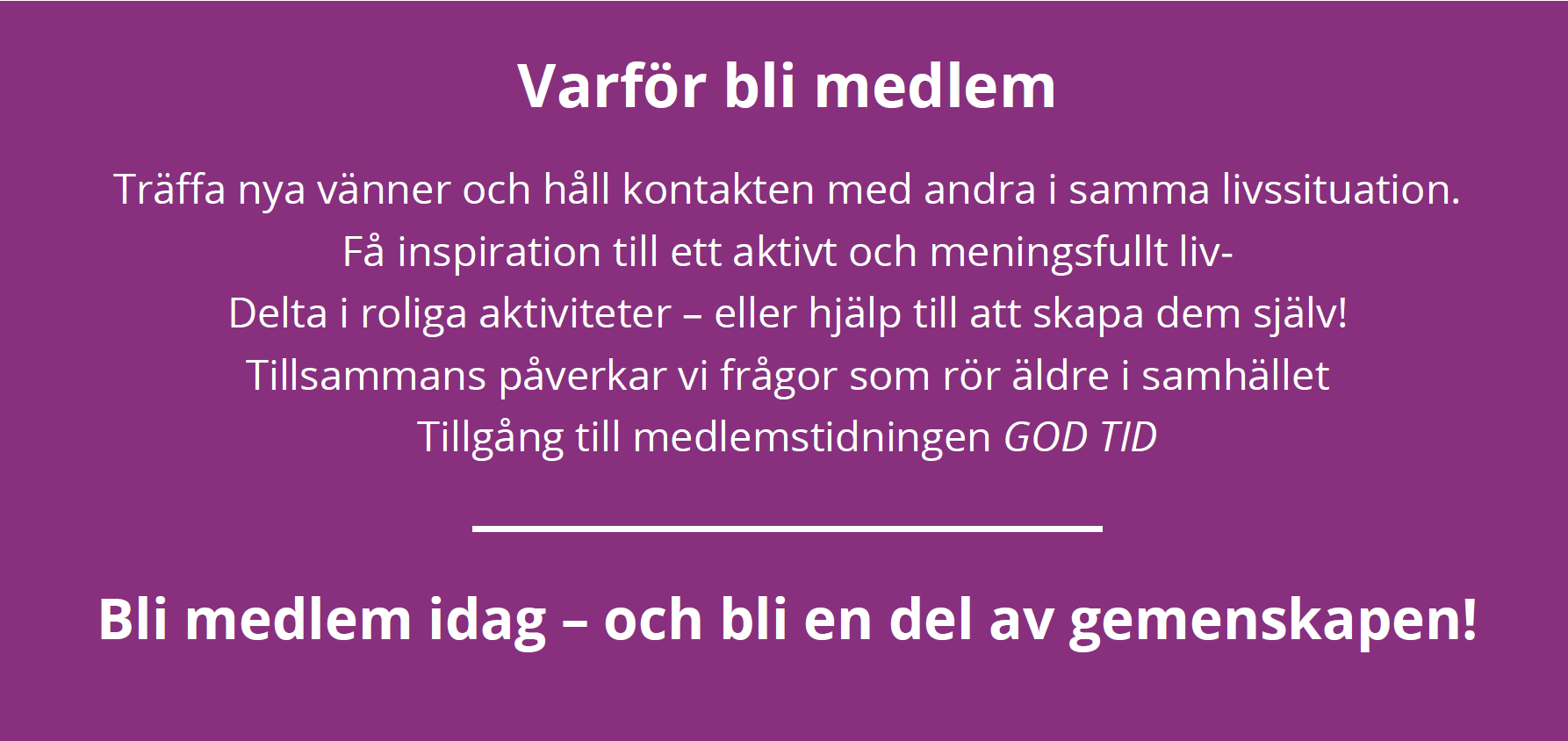 Varför bli medlem

Träffa nya vänner och håll kontakten med andra i samma livssituation.
Få inspiration till ett aktivt och meningsfullt liv-
Delta i roliga aktiviteter – eller hjälp till att skapa dem själv!
Tillsammans påverkar vi frågor som rör äldre i samhället
Tillgång till medlemstidningen GOD TID

Bli medlem idag – och bli en del av gemenskapen!